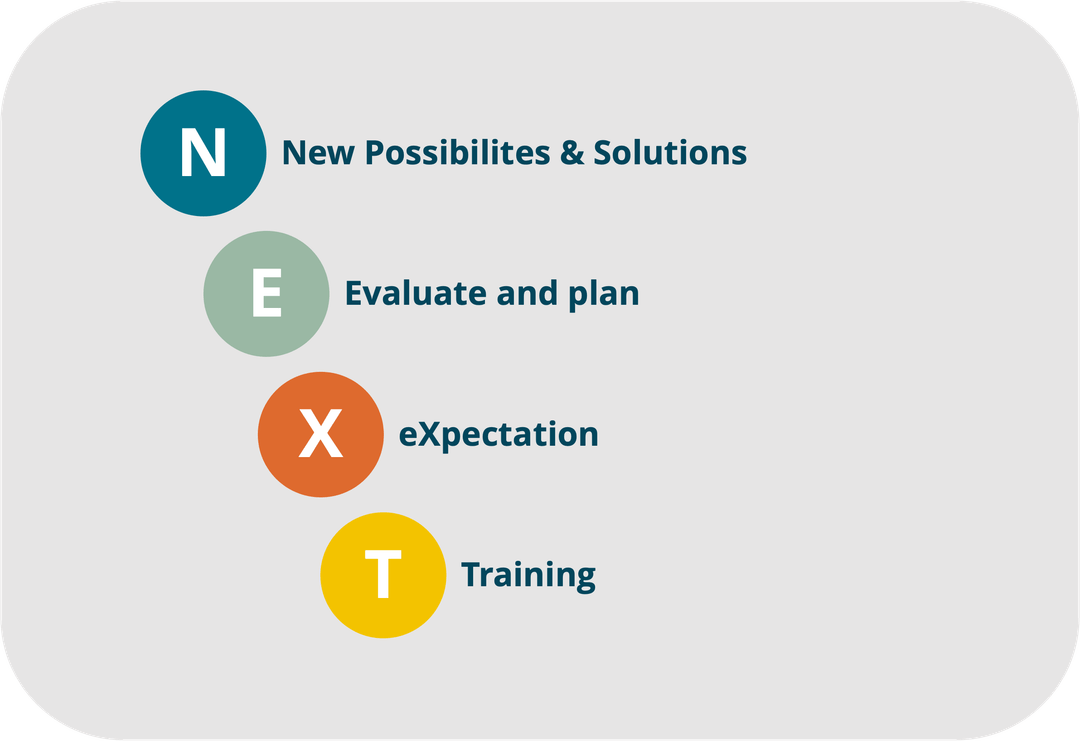 N New Possibilites & Solutions

E Evaluate and plan

X eXpectation

T Training